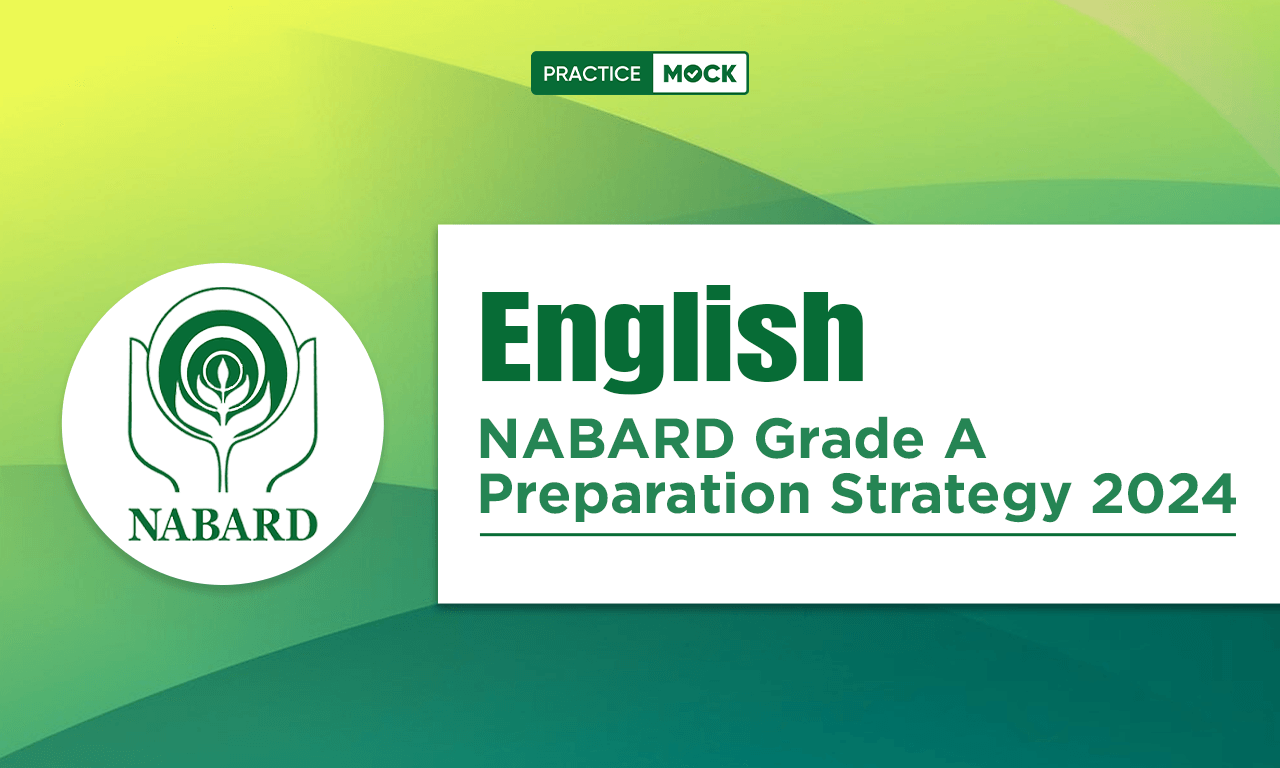 PRACTICE MOCK

NABARD

English

NABARD Grade A Preparation Strategy 2024